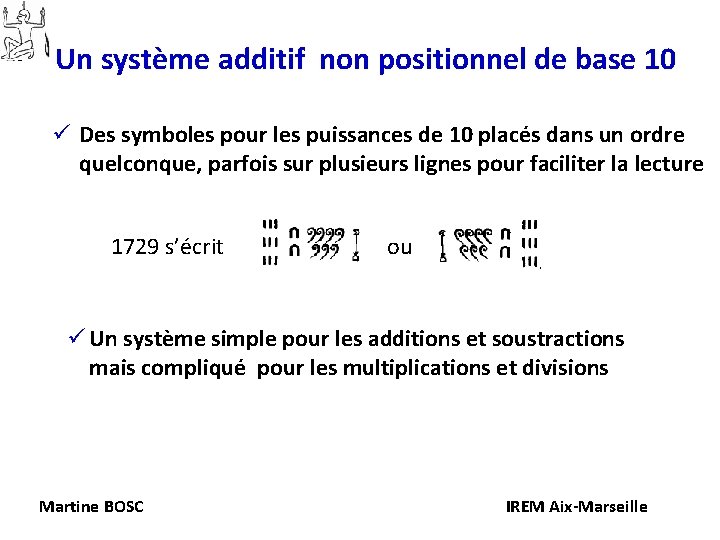 Un système additif non positionnel de base 10

✓ Des symboles pour les puissances de 10 placés dans un ordre quelconque, parfois sur plusieurs lignes pour faciliter la lecture

1729 s'écrit ou

✓ Un système simple pour les additions et soustractions mais compliqué pour les multiplications et divisions

Martine BOSC

IREM Aix-Marseille